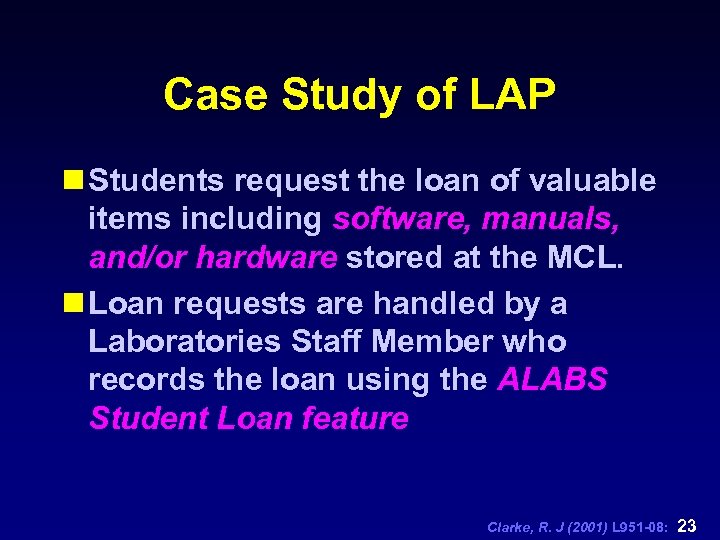 Case Study of LAP

Students request the loan of valuable items including software, manuals, and/or hardware stored at the MCL.

Loan requests are handled by a Laboratories Staff Member who records the loan using the ALABS Student Loan feature

Clarke, R. J (2001) L951-08: 23